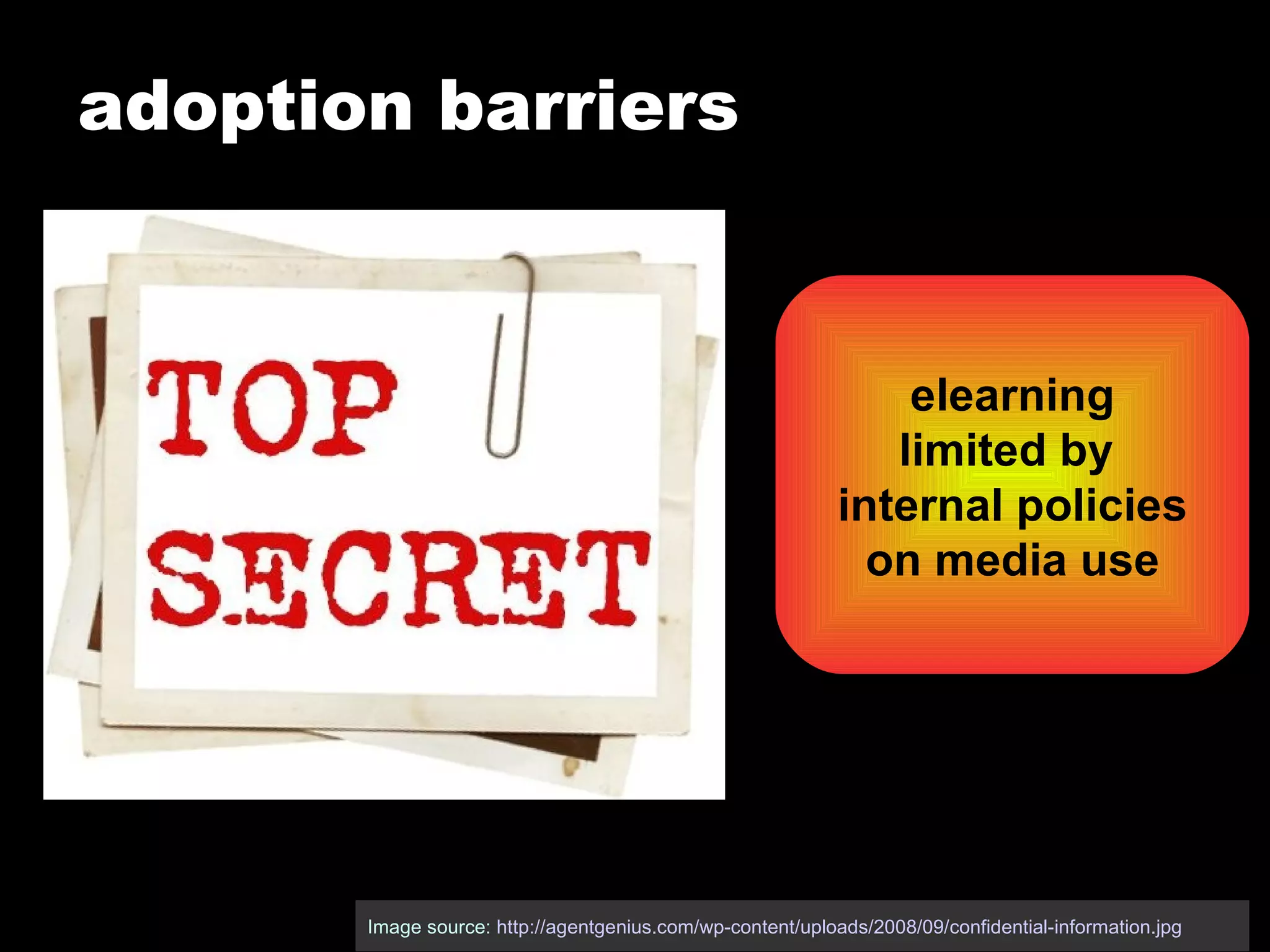 adoption barriers

TOP SECRET

elearning limited by internal policies on media use

Image source: http://agentgenius.com/wp-content/uploads/2008/09/confidential-information.jpg